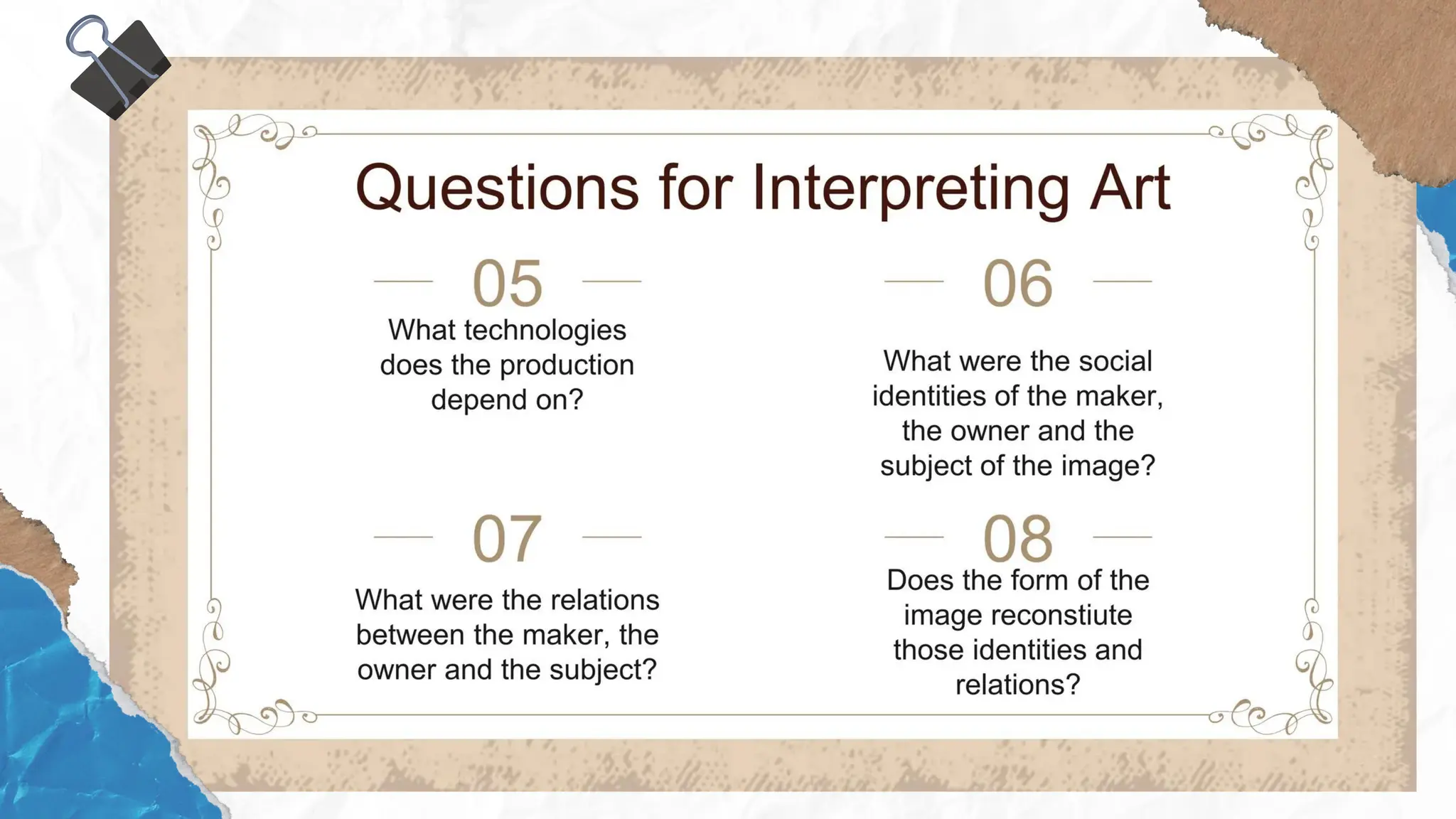 Questions for Interpreting Art

05

What technologies does the production depend on?

06

What were the social identities of the maker, the owner and the subject of the image?

07

What were the relations between the maker, the owner and the subject?

08

Does the form of the image reconstiute those identities and relations?